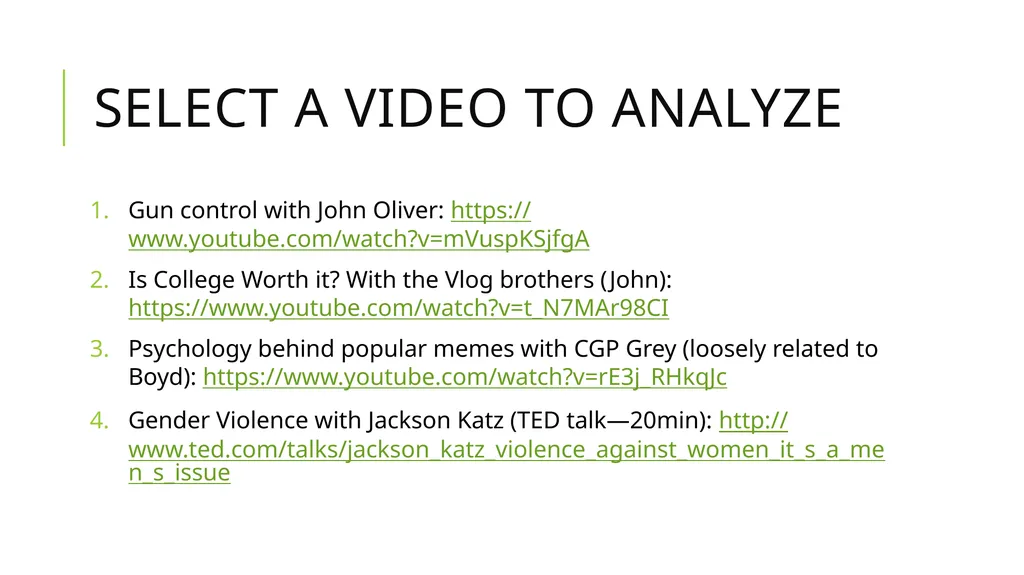 SELECT A VIDEO TO ANALYZE

1. Gun control with John Oliver: https://www.youtube.com/watch?v=mVuspKSjfgA
2. Is College Worth it? With the Vlog brothers (John): https://www.youtube.com/watch?v=t_N7MAr98CI
3. Psychology behind popular memes with CGP Grey (loosely related to Boyd): https://www.youtube.com/watch?v=rE3j_RHkqJc
4. Gender Violence with Jackson Katz (TED talk—20min): http://www.ted.com/talks/jackson_katz_violence_against_women_it_s_a_men_s_issue